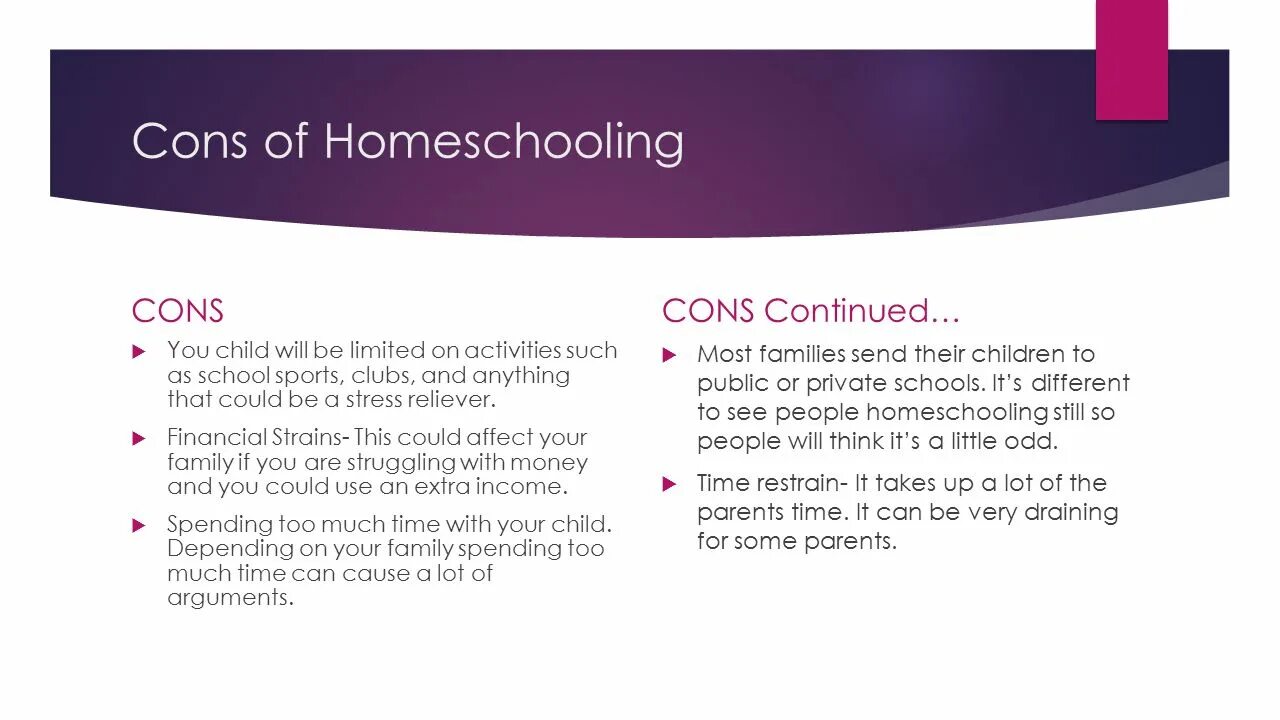 Cons of Homeschooling

CONS

You child will be limited on activities such as school sports, clubs, and anything that could be a stress reliever.

Financial Strains- This could affect your family if you are struggling with money and you could use an extra income.

Spending too much time with your child. Depending on your family spending too much time can cause a lot of arguments.

CONS Continued…

Most families send their children to public or private schools. It's different to see people homeschooling still so people will think it's a little odd.

Time restrain- It takes up a lot of the parents time. It can be very draining for some parents.